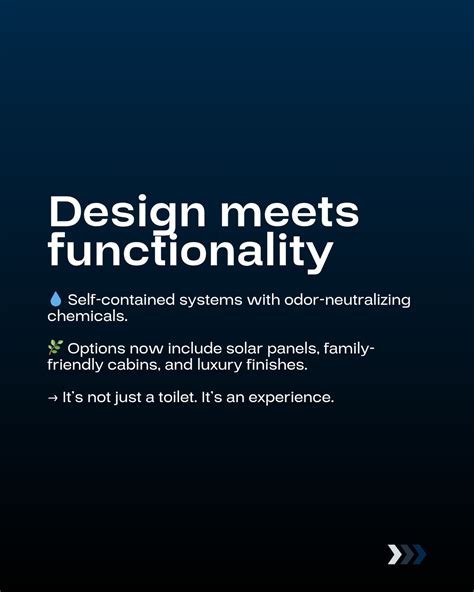 Design meets functionality

💧 Self-contained systems with odor-neutralizing chemicals.

🌿 Options now include solar panels, family-friendly cabins, and luxury finishes.

→ It's not just a toilet. It's an experience.